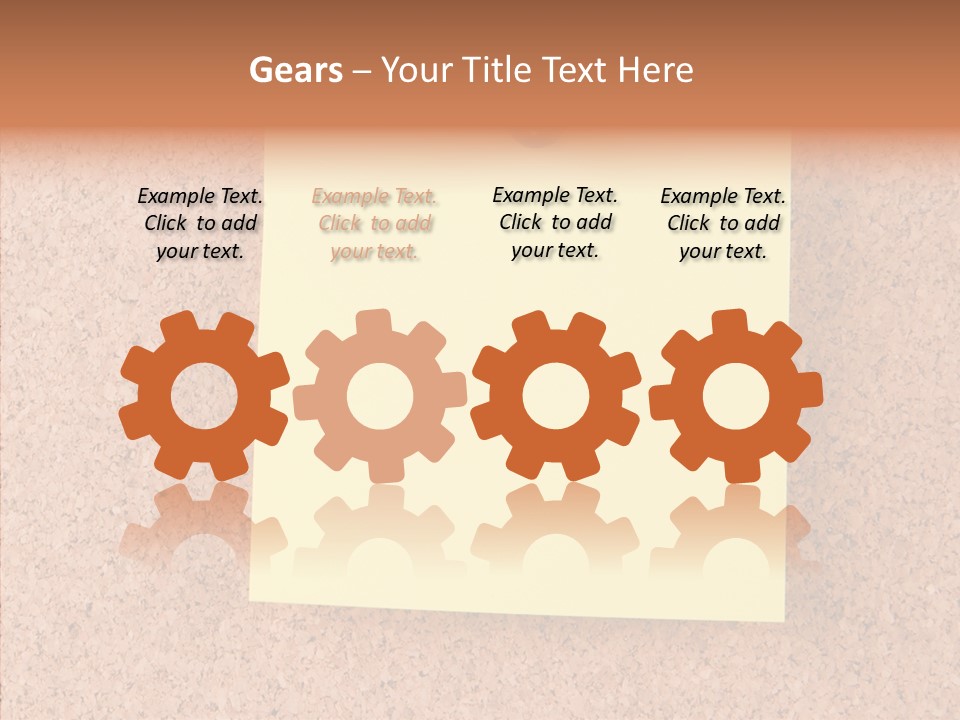 Gears – Your Title Text Here

Example Text. Click to add your text.

Example Text. Click to add your text.

Example Text. Click to add your text.

Example Text. Click to add your text.